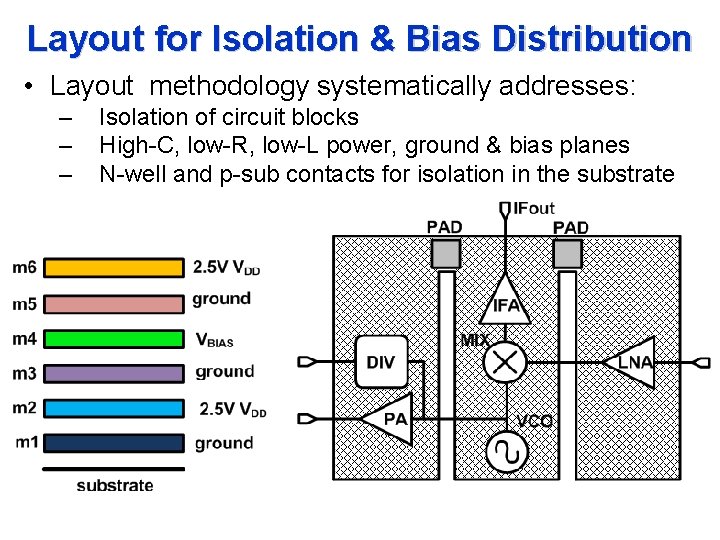 Layout for Isolation & Bias Distribution

• Layout methodology systematically addresses:
– Isolation of circuit blocks
– High-C, low-R, low-L power, ground & bias planes
– N-well and p-sub contacts for isolation in the substrate

m6 2.5V $V_{DD}$
m5 ground
m4 $V_{BIAS}$
m3 ground
m2 2.5V $V_{DD}$
m1 ground
substrate

IFout
PAD
PAD
IFA
MIX
DIV
LNA
PA
VCO